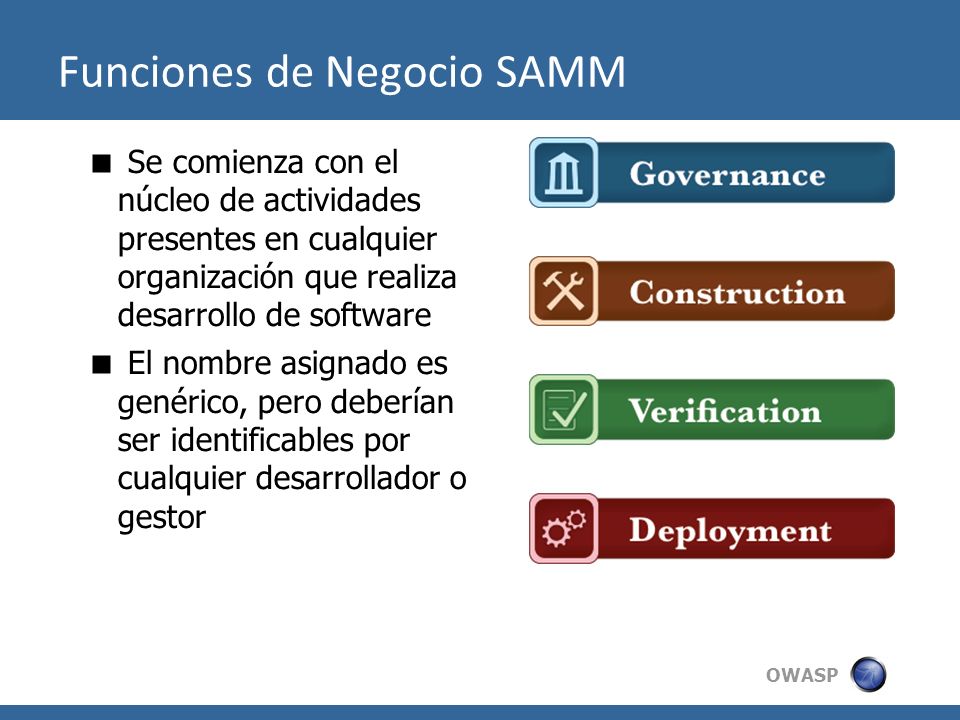 Funciones de Negocio SAMM

■ Se comienza con el núcleo de actividades presentes en cualquier organización que realiza desarrollo de software

■ El nombre asignado es genérico, pero deberían ser identificables por cualquier desarrollador o gestor

Governance

Construction

Verification

Deployment

OWASP